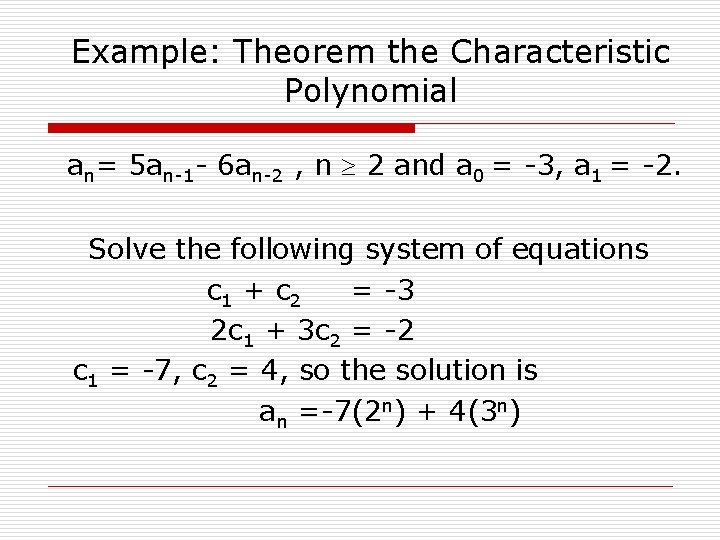 Example: Theorem the Characteristic Polynomial

$a_n = 5a_{n-1} - 6a_{n-2}$ , $n \geq 2$ and $a_0 = -3$, $a_1 = -2$.

Solve the following system of equations

$c_1 + c_2 = -3$

$2c_1 + 3c_2 = -2$

$c_1 = -7$, $c_2 = 4$, so the solution is

$a_n = -7(2^n) + 4(3^n)$